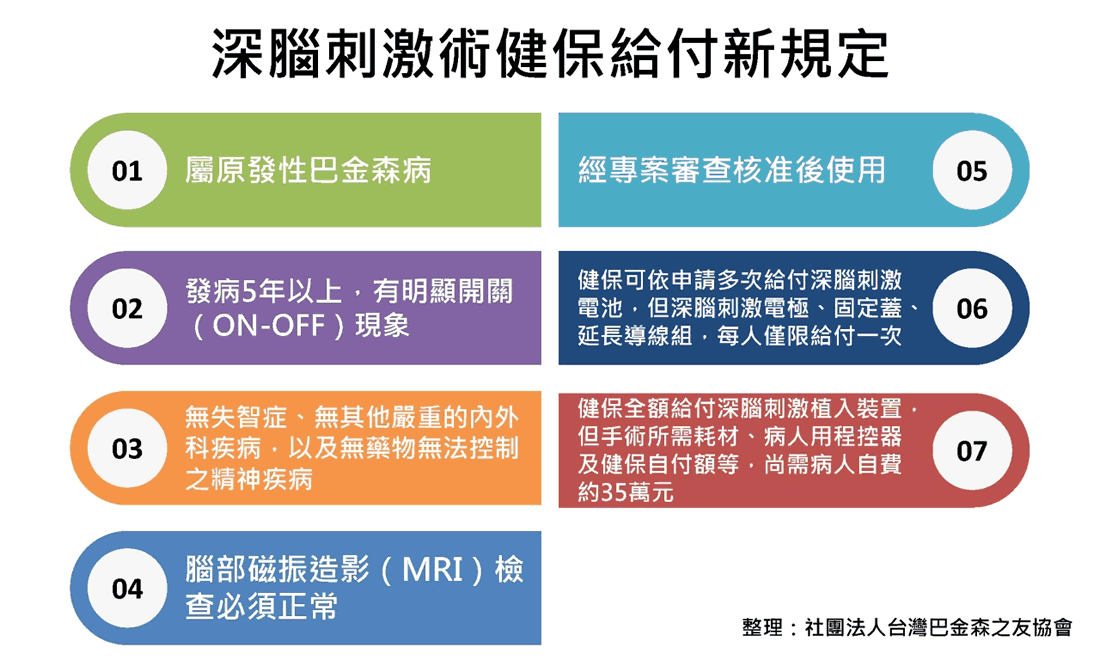 深腦刺激術健保給付新規定

01 屬原發性巴金森病

02 發病5年以上，有明顯開關（ON-OFF）現象

03 無失智症、無其他嚴重的內外科疾病，以及無藥物無法控制之精神疾病

04 腦部磁振造影（MRI）檢查必須正常

經專案審查核准後使用 05

健保可依申請多次給付深腦刺激電池，但深腦刺激電極、固定蓋、延長導線組，每人僅限給付一次 06

健保全額給付深腦刺激植入裝置，但手術所需耗材、病人用程控器及健保自付額等，尚需病人自費約35萬元 07

整理：社團法人台灣巴金森之友協會